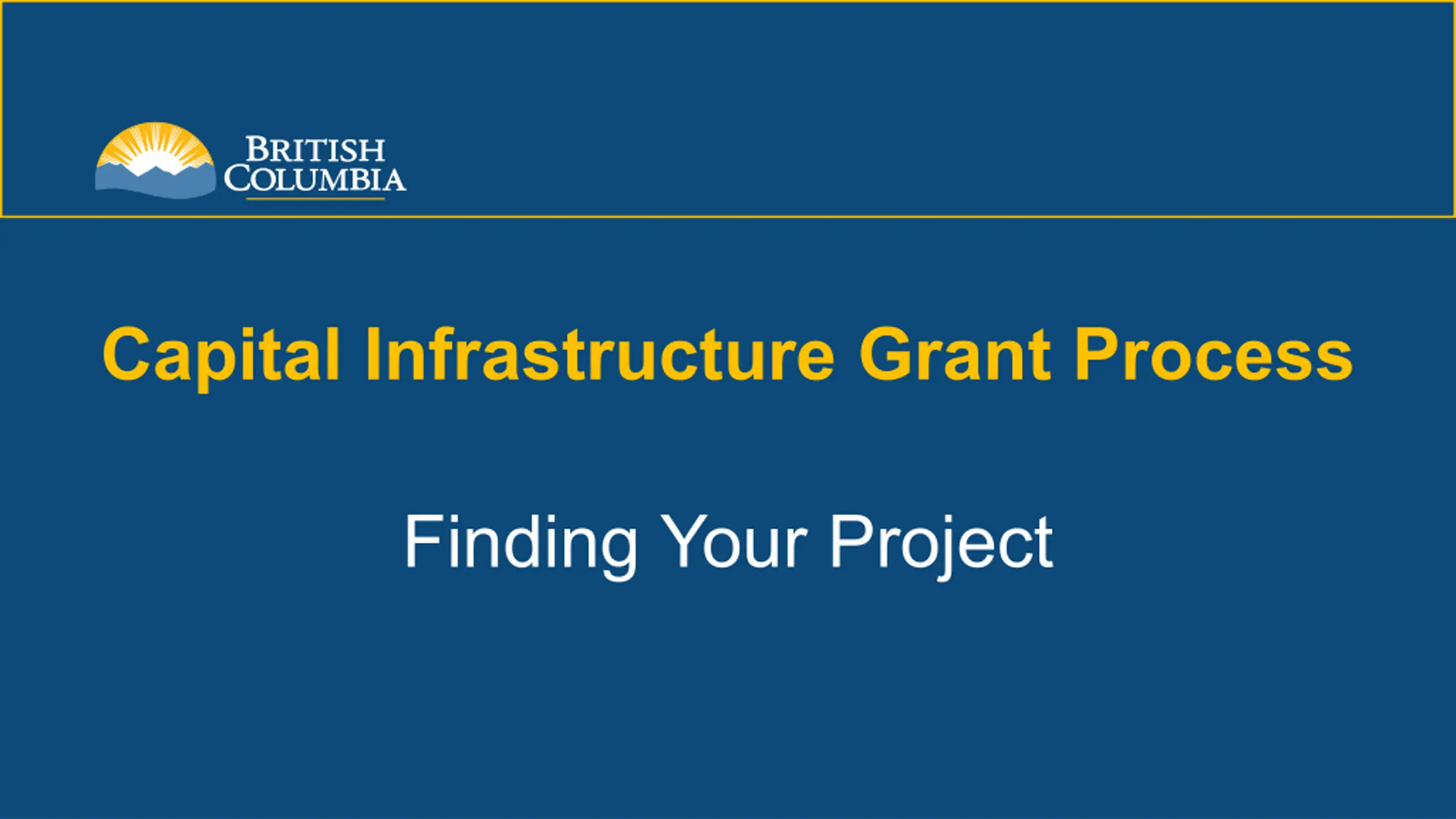 BRITISH COLUMBIA

Capital Infrastructure Grant Process

Finding Your Project